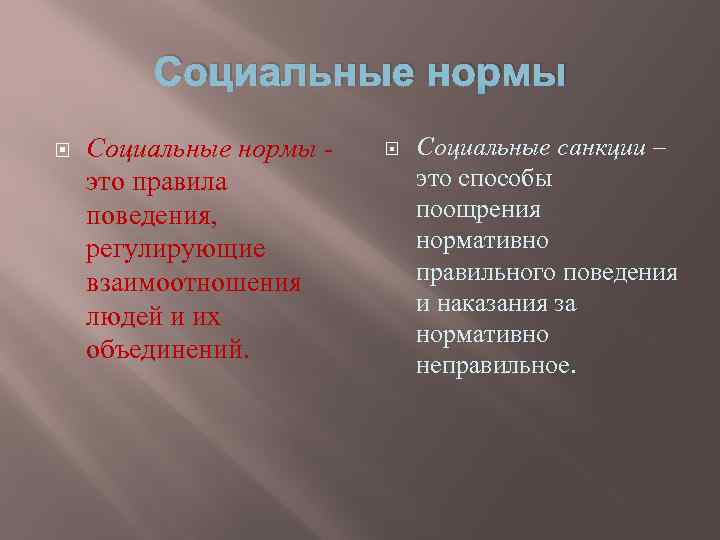 Социальные нормы

Социальные нормы - это правила поведения, регулирующие взаимоотношения людей и их объединений.

Социальные санкции – это способы поощрения нормативно правильного поведения и наказания за нормативно неправильное.